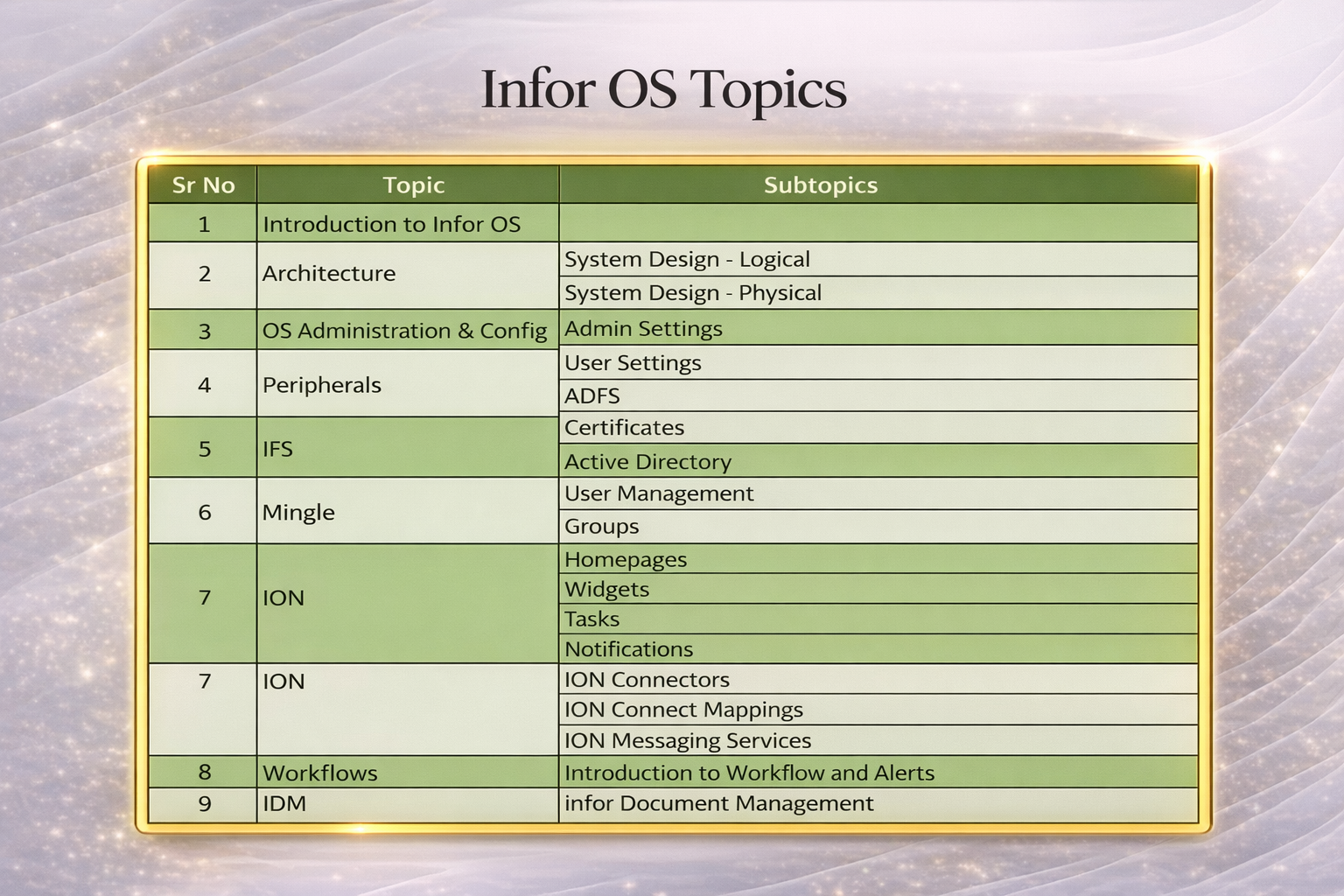 Infor OS Topics

| Sr No | Topic | Subtopics |
|---|---|---|
| 1 | Introduction to Infor OS | |
| 2 | Architecture | System Design - Logical |
| | | System Design - Physical |
| 3 | OS Administration & Config | Admin Settings |
| 4 | Peripherals | User Settings |
| | | ADFS |
| 5 | IFS | Certificates |
| | | Active Directory |
| 6 | Mingle | User Management |
| | | Groups |
| 7 | ION | Homepages |
| | | Widgets |
| | | Tasks |
| | | Notifications |
| 7 | ION | ION Connectors |
| | | ION Connect Mappings |
| | | ION Messaging Services |
| 8 | Workflows | Introduction to Workflow and Alerts |
| 9 | IDM | infor Document Management |